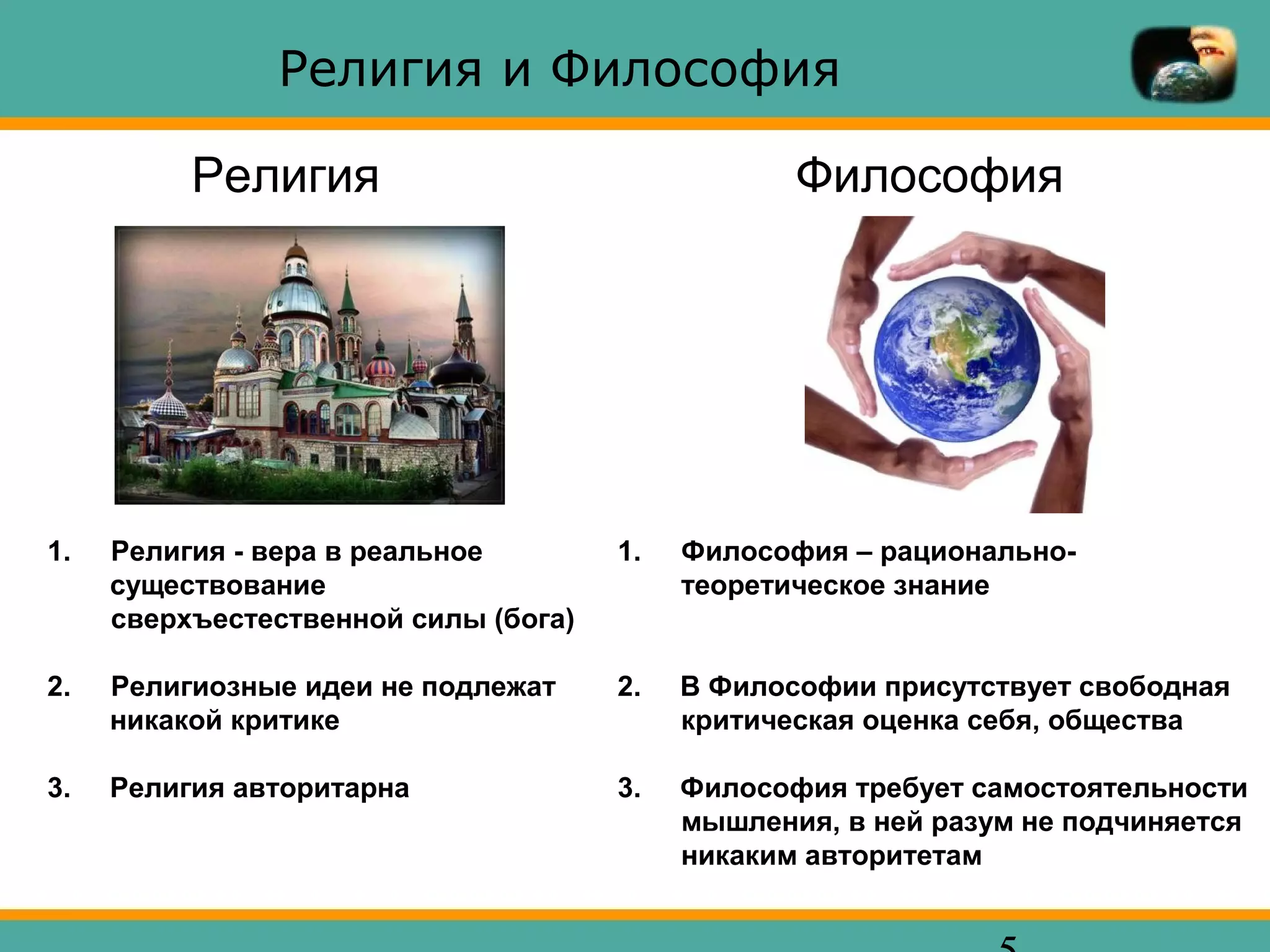 Религия и Философия

Религия

1. Религия - вера в реальное существование сверхъестественной силы (бога)

2. Религиозные идеи не подлежат никакой критике

3. Религия авторитарна

Философия

1. Философия – рационально-теоретическое знание

2. В Философии присутствует свободная критическая оценка себя, общества

3. Философия требует самостоятельности мышления, в ней разум не подчиняется никаким авторитетам

5